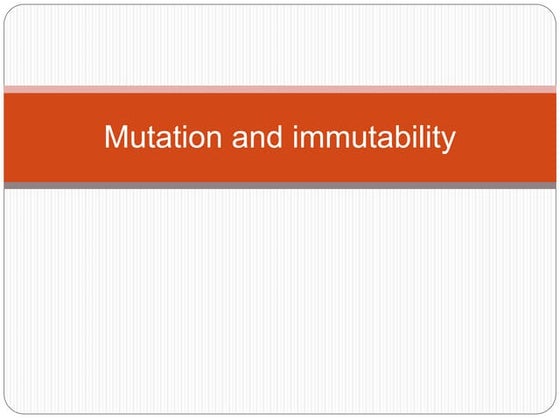 Mutation and immutability